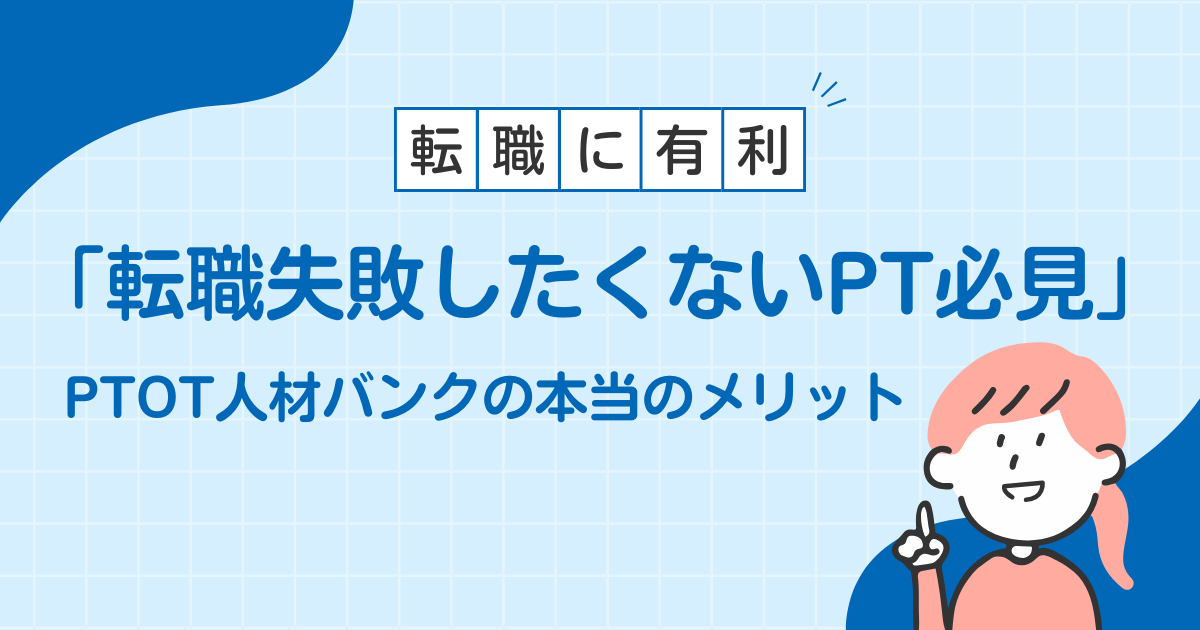 転職に有利

「転職失敗したくないPT必見」

PTOT人材バンクの本当のメリット